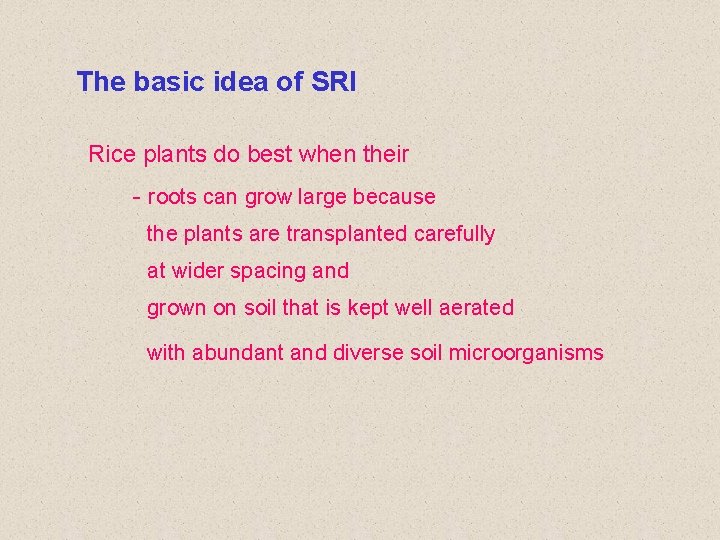 The basic idea of SRI

Rice plants do best when their

- roots can grow large because
the plants are transplanted carefully
at wider spacing and
grown on soil that is kept well aerated

with abundant and diverse soil microorganisms